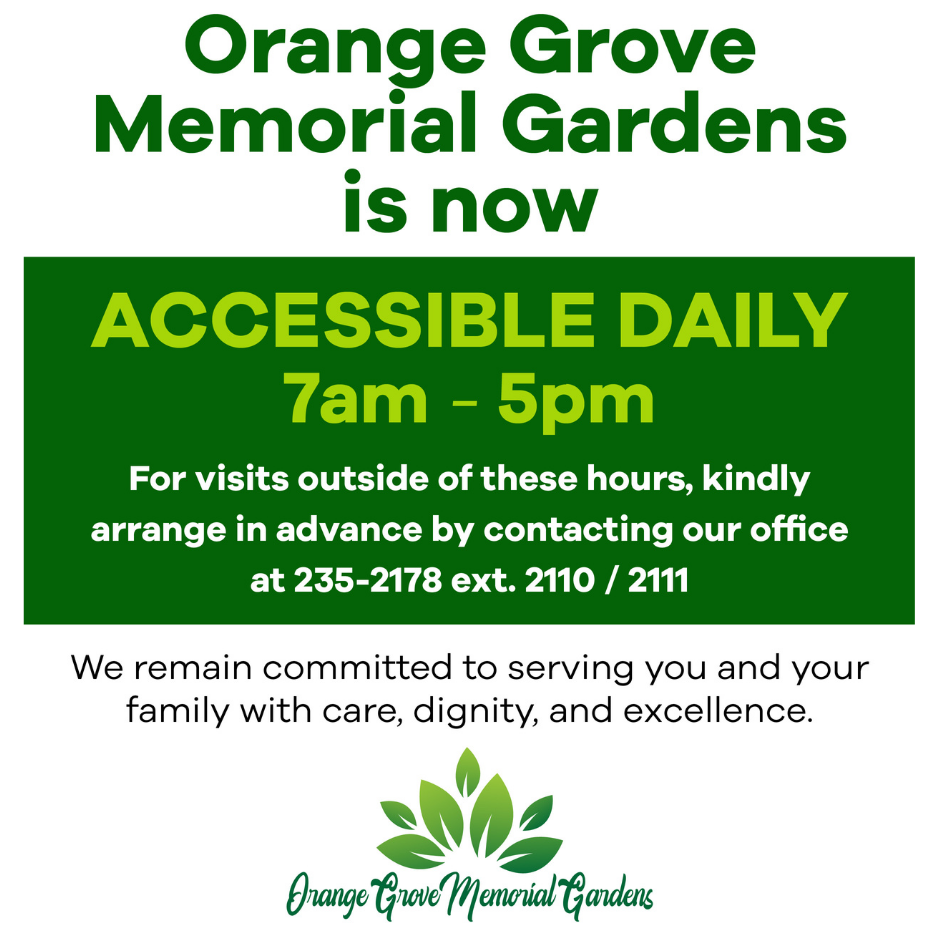 Orange Grove Memorial Gardens is now

ACCESSIBLE DAILY
7am - 5pm

For visits outside of these hours, kindly arrange in advance by contacting our office at 235-2178 ext. 2110 / 2111

We remain committed to serving you and your family with care, dignity, and excellence.

Orange Grove Memorial Gardens